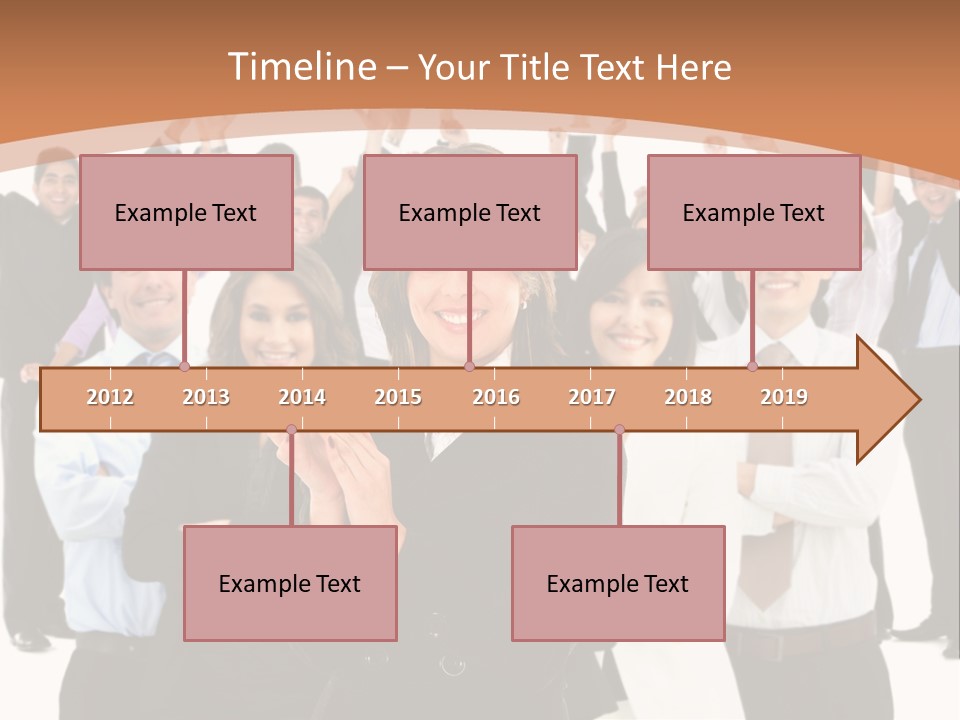 Timeline – Your Title Text Here

Example Text

Example Text

Example Text

2012 2013 2014 2015 2016 2017 2018 2019

Example Text

Example Text